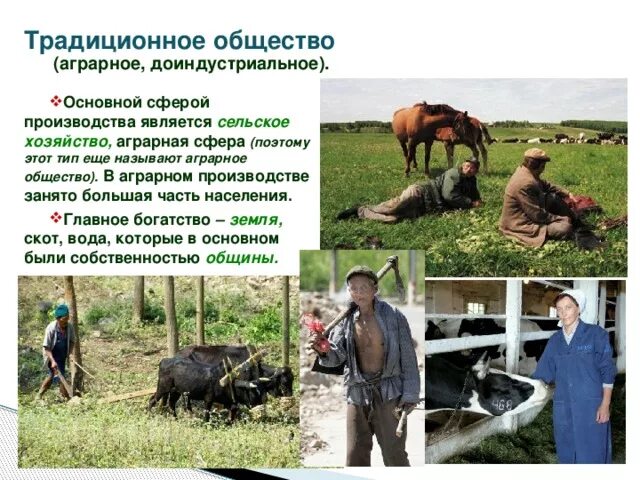 Традиционное общество
(аграрное, доиндустриальное).

❖Основной сферой производства является сельское хозяйство, аграрная сфера (поэтому этот тип еще называют аграрное общество). В аграрном производстве занято большая часть населения.

❖Главное богатство – земля, скот, вода, которые в основном были собственностью общины.

468